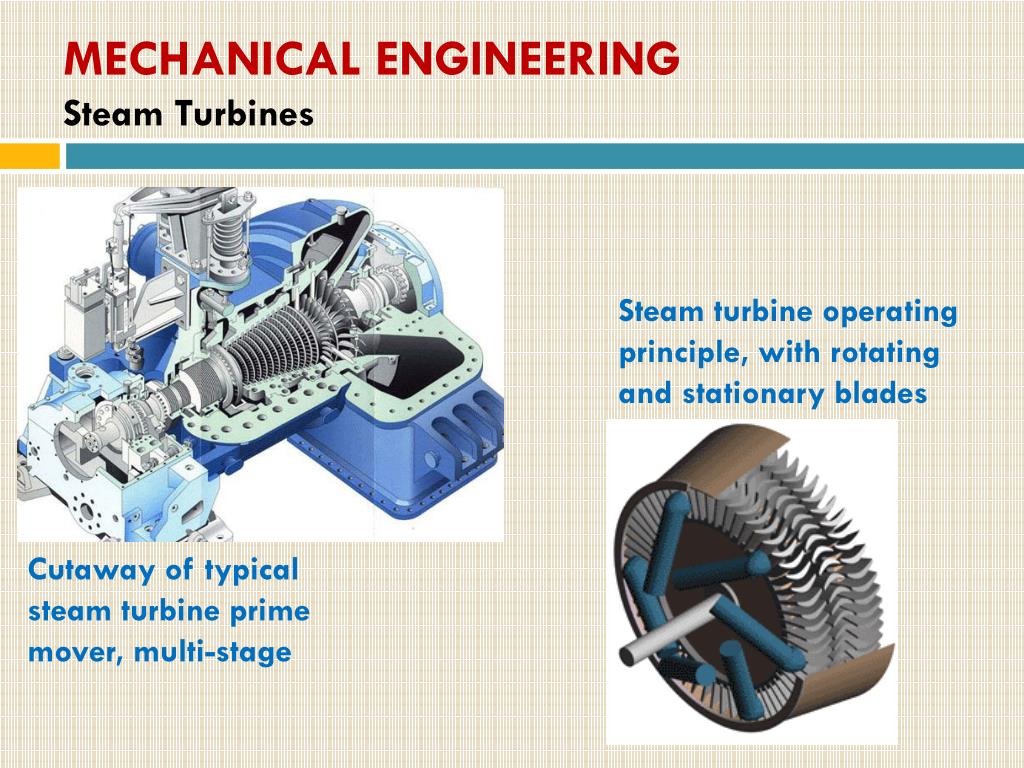 MECHANICAL ENGINEERING
Steam Turbines

Steam turbine operating principle, with rotating and stationary blades

Cutaway of typical steam turbine prime mover, multi-stage